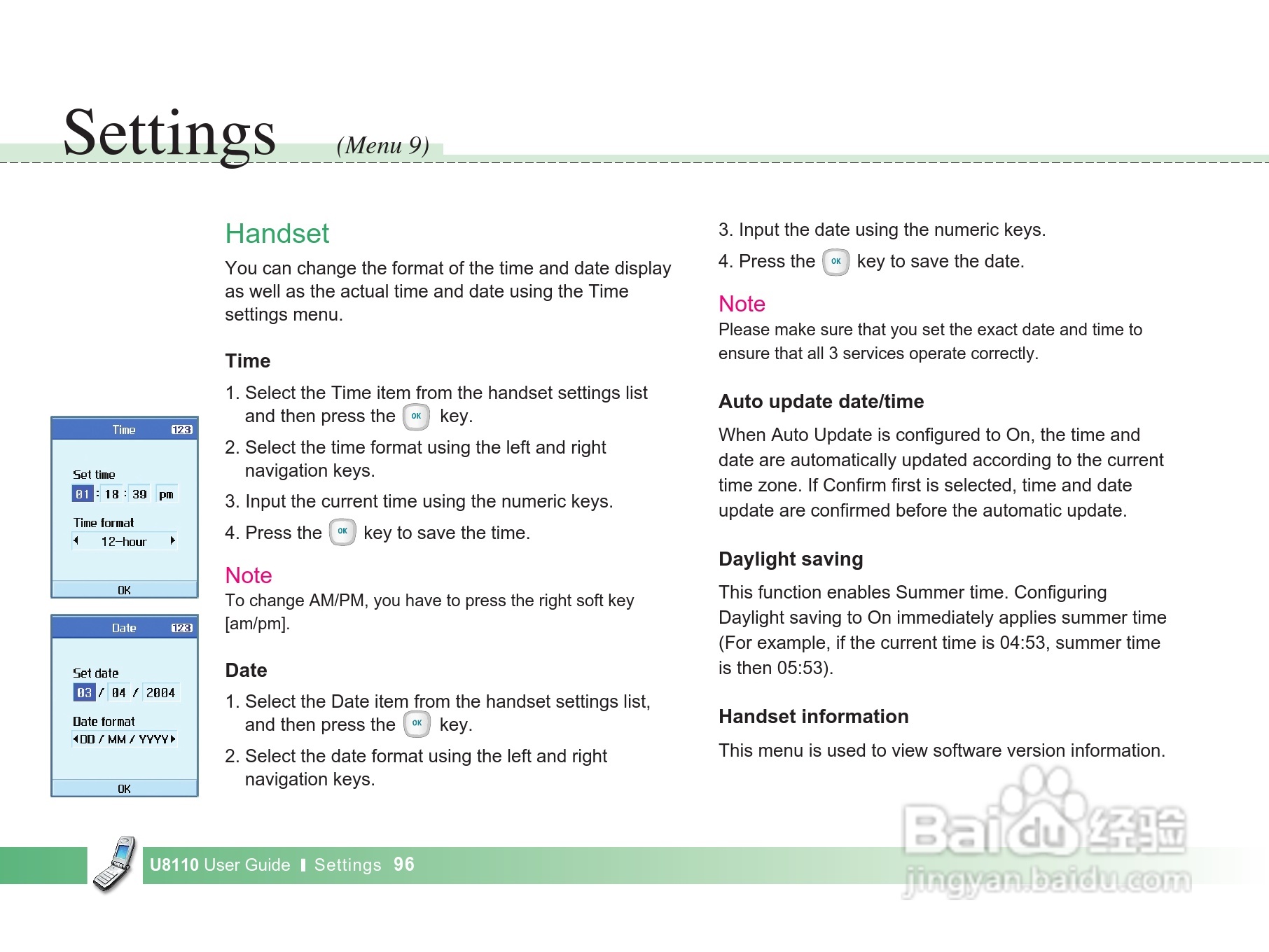 Settings (Menu 9)

Time 123

Set time
01 : 18 : 39 pm

Time format
12-hour

OK

Date 123

Set date
03 / 04 / 2004

Date format
DD / MM / YYYY

OK

Handset

You can change the format of the time and date display as well as the actual time and date using the Time settings menu.

Time

1. Select the Time item from the handset settings list and then press the OK key.

2. Select the time format using the left and right navigation keys.

3. Input the current time using the numeric keys.

4. Press the OK key to save the time.

Note

To change AM/PM, you have to press the right soft key [am/pm].

Date

1. Select the Date item from the handset settings list, and then press the OK key.

2. Select the date format using the left and right navigation keys.

3. Input the date using the numeric keys.

4. Press the OK key to save the date.

Note

Please make sure that you set the exact date and time to ensure that all 3 services operate correctly.

Auto update date/time

When Auto Update is configured to On, the time and date are automatically updated according to the current time zone. If Confirm first is selected, time and date update are confirmed before the automatic update.

Daylight saving

This function enables Summer time. Configuring Daylight saving to On immediately applies summer time (For example, if the current time is 04:53, summer time is then 05:53).

Handset information

This menu is used to view software version information.

U8110 User Guide Settings 96

Baidu 经验
jingyan.baidu.com